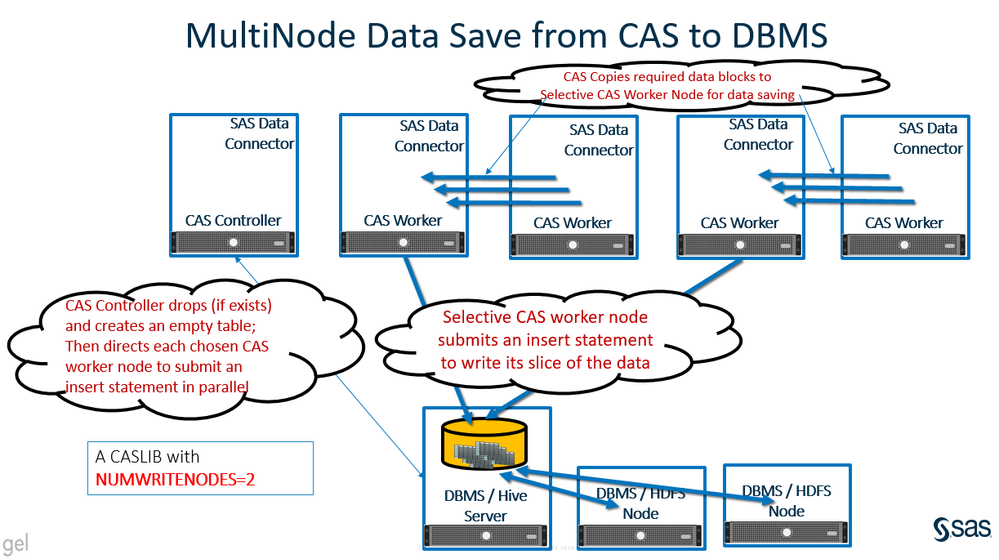 MultiNode Data Save from CAS to DBMS

CAS Copies required data blocks to Selective CAS Worker Node for data saving

SAS Data Connector

CAS Controller

SAS Data Connector

CAS Worker

SAS Data Connector

CAS Worker

SAS Data Connector

CAS Worker

SAS Data Connector

CAS Worker

CAS Controller drops (if exists) and creates an empty table; Then directs each chosen CAS worker node to submit an insert statement in parallel

Selective CAS worker node submits an insert statement to write its slice of the data

A CASLIB with
NUMWRITENODES=2

DBMS / Hive Server

DBMS / HDFS Node

DBMS / HDFS Node

gel

sas